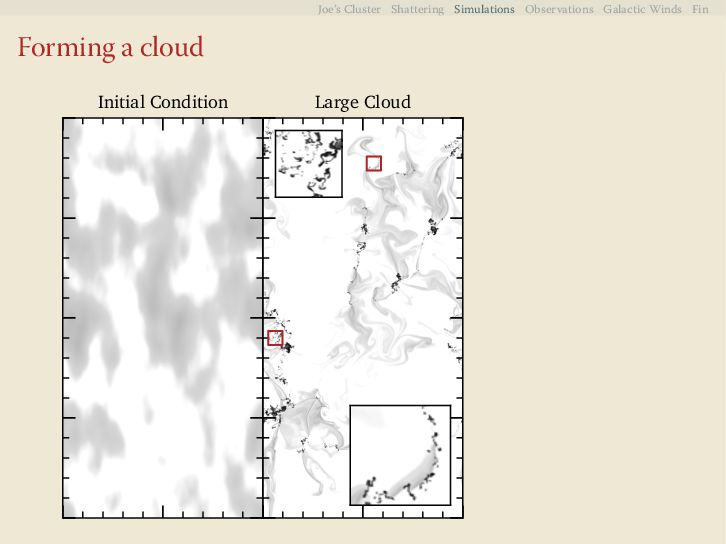 Joe's Cluster Shattering Simulations Observations Galactic Winds Fin

Forming a cloud

Initial Condition

Large Cloud